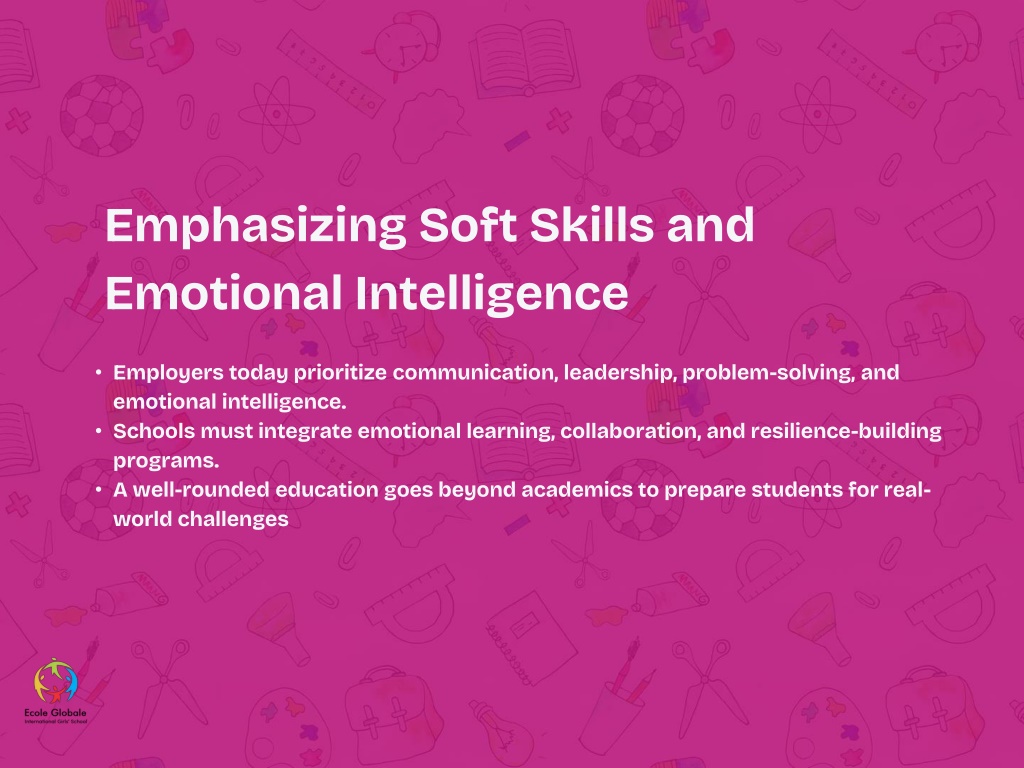 Emphasizing Soft Skills and Emotional Intelligence

• Employers today prioritize communication, leadership, problem-solving, and emotional intelligence.
• Schools must integrate emotional learning, collaboration, and resilience-building programs.
• A well-rounded education goes beyond academics to prepare students for real-world challenges

Ecole Globale
International Girls' School